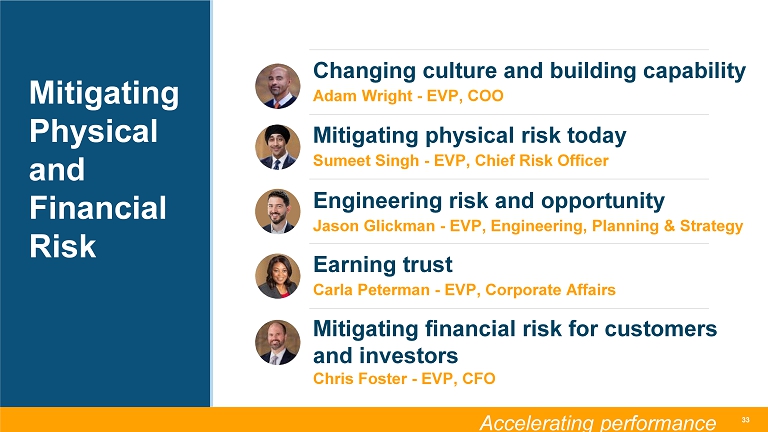 Mitigating Physical and Financial Risk

Changing culture and building capability
Adam Wright - EVP, COO

Mitigating physical risk today
Sumeet Singh - EVP, Chief Risk Officer

Engineering risk and opportunity
Jason Glickman - EVP, Engineering, Planning & Strategy

Earning trust
Carla Peterman - EVP, Corporate Affairs

Mitigating financial risk for customers and investors
Chris Foster - EVP, CFO

Accelerating performance 33